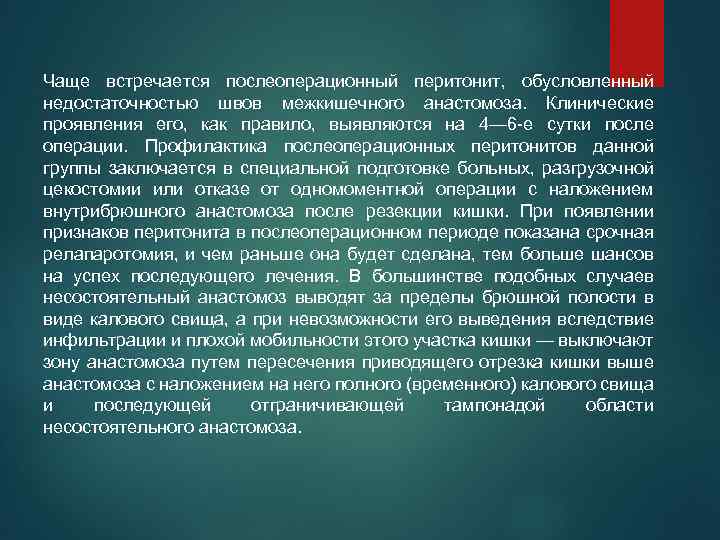 Чаще встречается послеоперационный перитонит, обусловленный недостаточностью швов межкишечного анастомоза. Клинические проявления его, как правило, выявляются на 4—6-е сутки после операции. Профилактика послеоперационных перитонитов данной группы заключается в специальной подготовке больных, разгрузочной цекостомии или отказе от одномоментной операции с наложением внутрибрюшного анастомоза после резекции кишки. При появлении признаков перитонита в послеоперационном периоде показана срочная релапаротомия, и чем раньше она будет сделана, тем больше шансов на успех последующего лечения. В большинстве подобных случаев несостоятельный анастомоз выводят за пределы брюшной полости в виде калового свища, а при невозможности его выведения вследствие инфильтрации и плохой мобильности этого участка кишки — выключают зону анастомоза путем пересечения приводящего отрезка кишки выше анастомоза с наложением на него полного (временного) калового свища и последующей отграничивающей тампонадой области несостоятельного анастомоза.